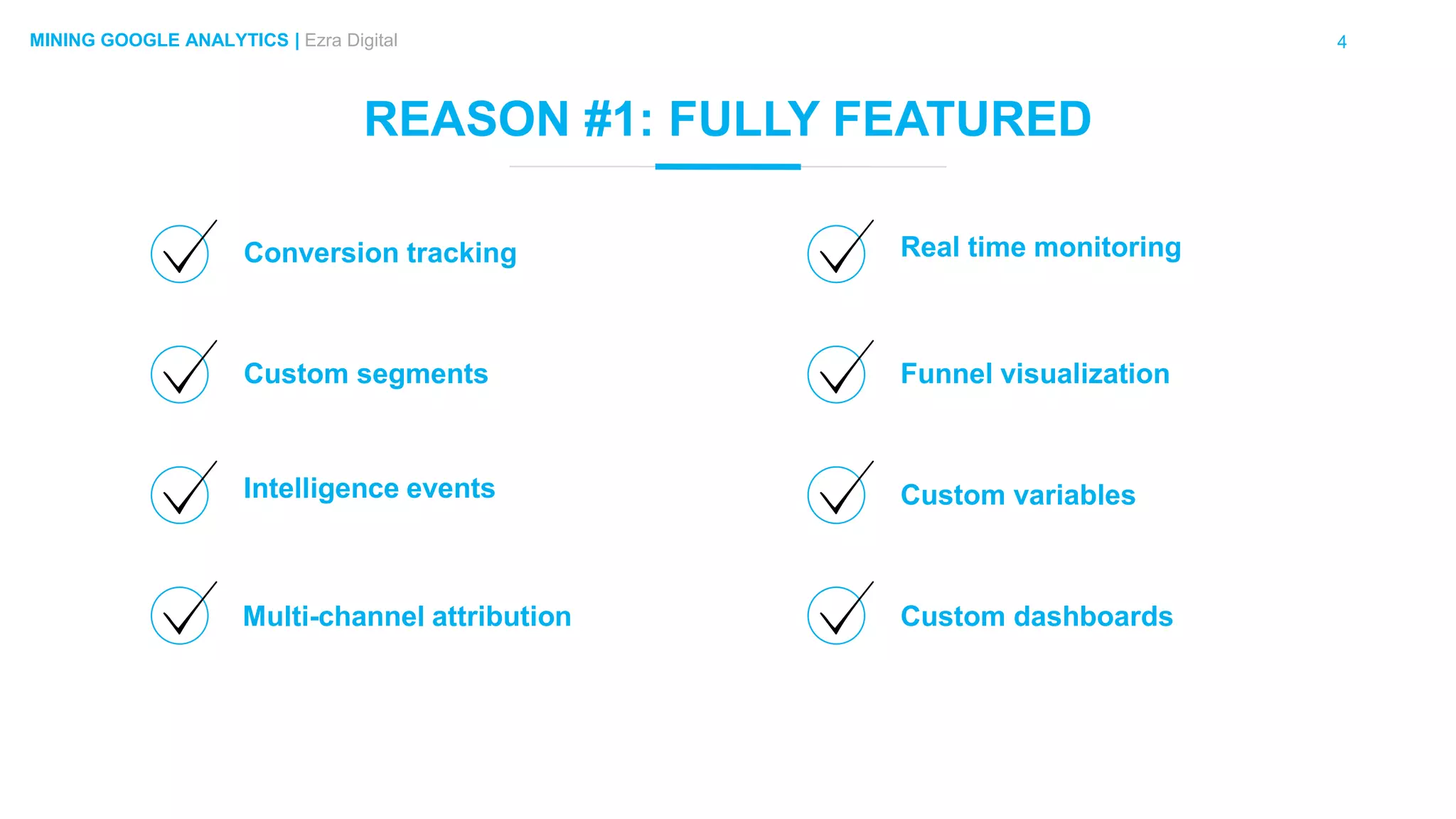 MINING GOOGLE ANALYTICS | Ezra Digital

4

REASON #1: FULLY FEATURED

Conversion tracking

Custom segments

Intelligence events

Multi-channel attribution

Real time monitoring

Funnel visualization

Custom variables

Custom dashboards